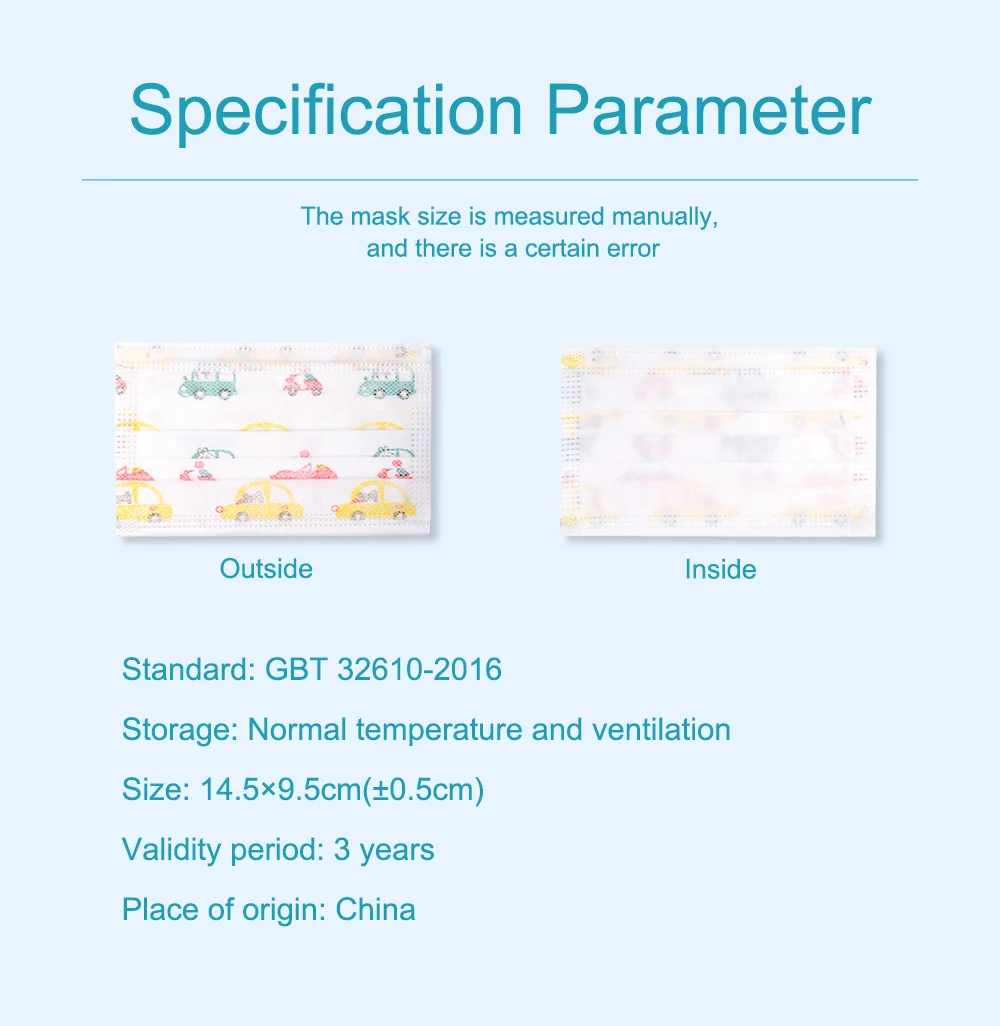 Specification Parameter

The mask size is measured manually, and there is a certain error

Outside

Inside

Standard: GBT 32610-2016

Storage: Normal temperature and ventilation

Size: 14.5×9.5cm(±0.5cm)

Validity period: 3 years

Place of origin: China